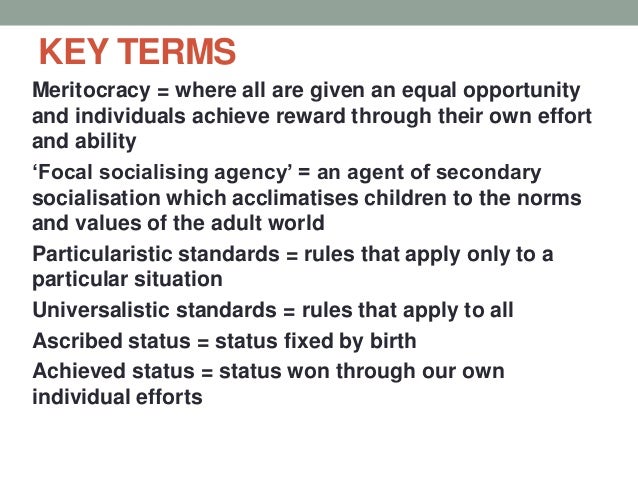 KEY TERMS

Meritocracy = where all are given an equal opportunity and individuals achieve reward through their own effort and ability

‘Focal socialising agency’ = an agent of secondary socialisation which acclimatises children to the norms and values of the adult world

Particularistic standards = rules that apply only to a particular situation

Universalistic standards = rules that apply to all

Ascribed status = status fixed by birth

Achieved status = status won through our own individual efforts